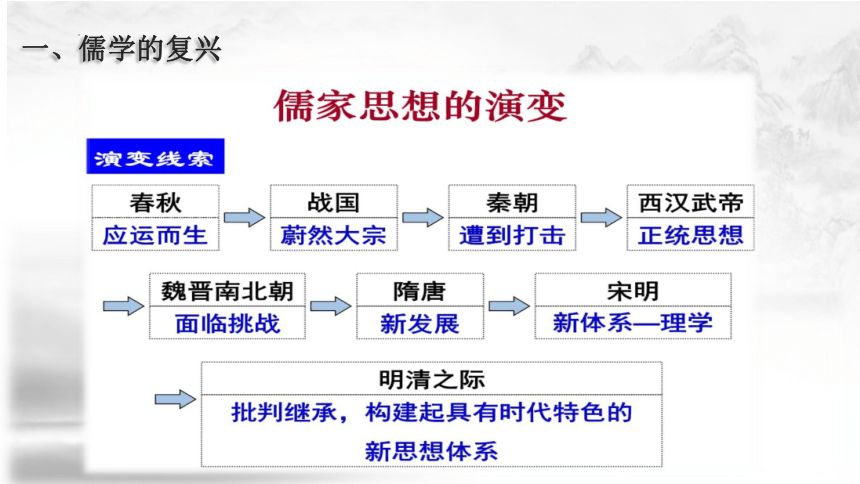 一、儒学的复兴

儒家思想的演变

演变线索

春秋
应运而生

战国
蔚然大宗

秦朝
遭到打击

西汉武帝
正统思想

魏晋南北朝
面临挑战

隋唐
新发展

宋明
新体系—理学

明清之际
批判继承，构建起具有时代特色的新思想体系